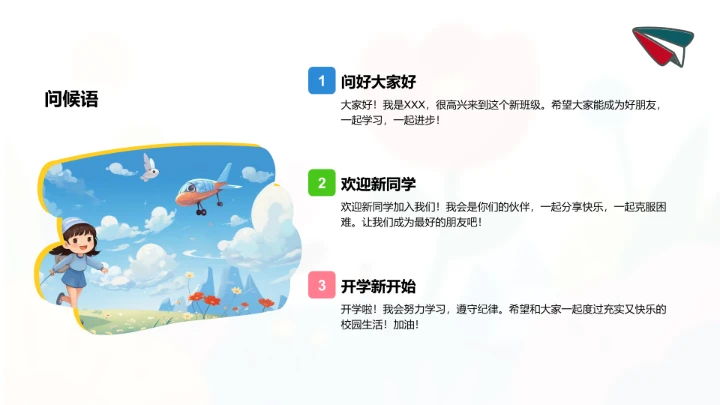 问候语

1 问好大家好

大家好！我是XXX，很高兴来到这个新班级。希望大家能成为好朋友，一起学习，一起进步！

2 欢迎新同学

欢迎新同学加入我们！我会是你们的伙伴，一起分享快乐，一起克服困难。让我们成为最好的朋友吧！

3 开学新开始

开学啦！我会努力学习，遵守纪律。希望和大家一起度过充实又快乐的校园生活！加油！